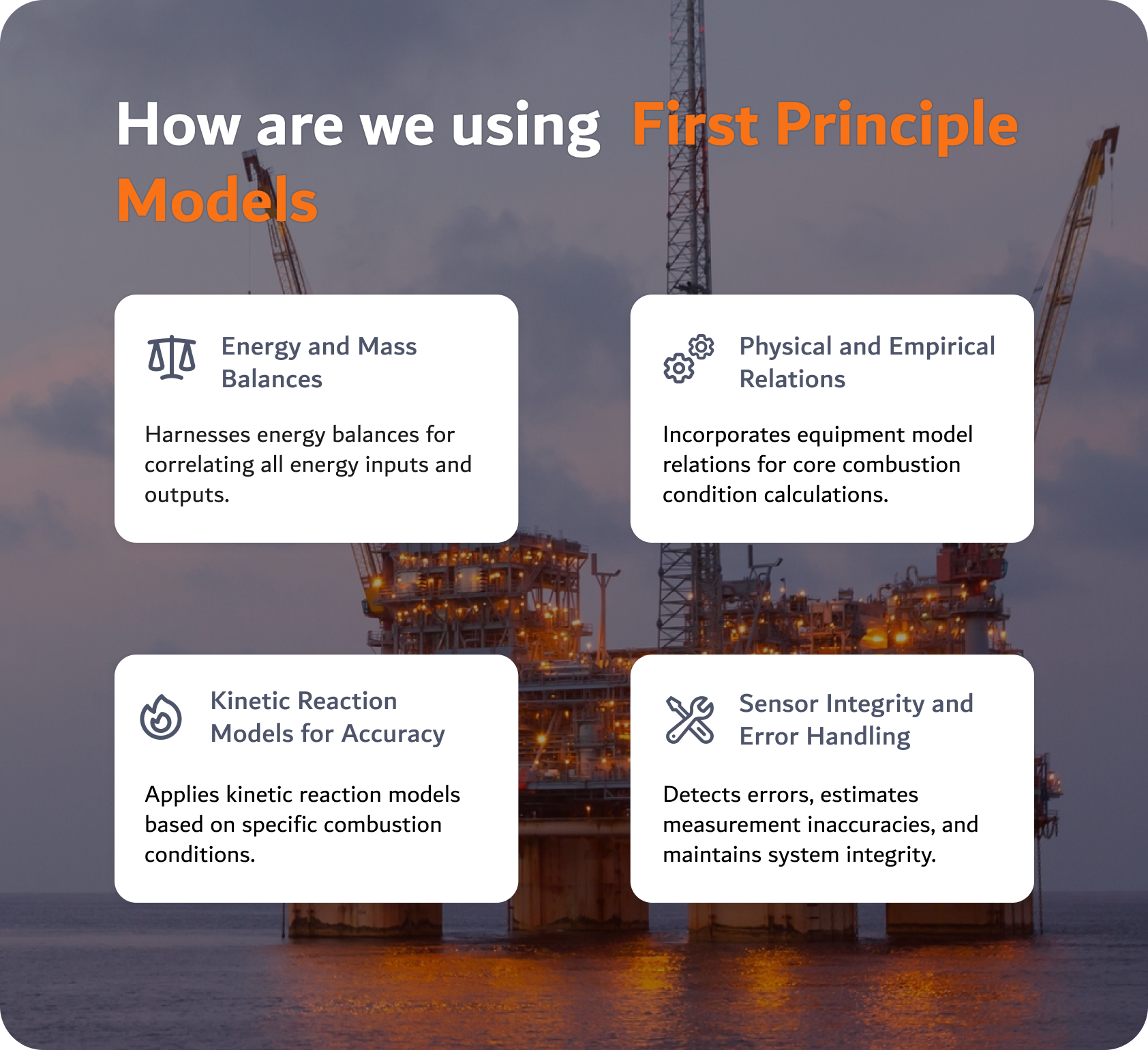 How are we using First Principle Models

Energy and Mass Balances

Harnesses energy balances for correlating all energy inputs and outputs.

Physical and Empirical Relations

Incorporates equipment model relations for core combustion condition calculations.

Kinetic Reaction Models for Accuracy

Applies kinetic reaction models based on specific combustion conditions.

Sensor Integrity and Error Handling

Detects errors, estimates measurement inaccuracies, and maintains system integrity.